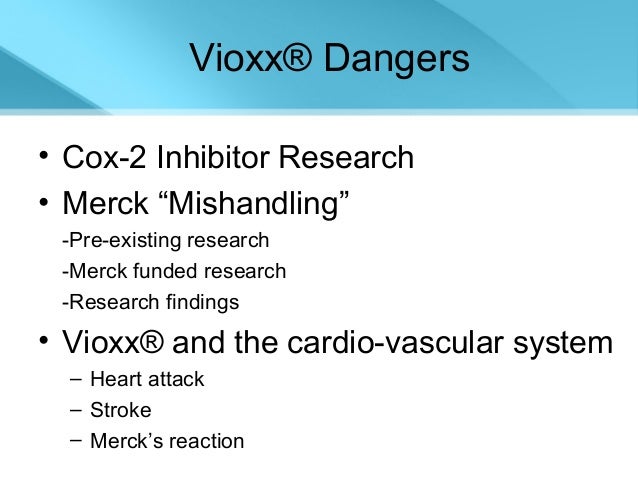 Vioxx® Dangers

• Cox-2 Inhibitor Research
• Merck “Mishandling”
-Pre-existing research
-Merck funded research
-Research findings
• Vioxx® and the cardio-vascular system
– Heart attack
– Stroke
– Merck’s reaction